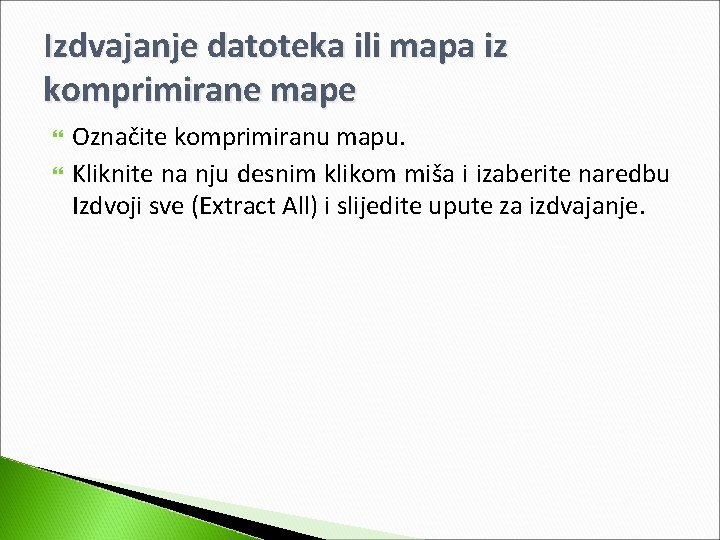 Izdvajanje datoteka ili mapa iz komprimirane mape

Označite komprimiranu mapu.

Kliknite na nju desnim klikom miša i izaberite naredbu Izdvoji sve (Extract All) i slijedite upute za izdvajanje.